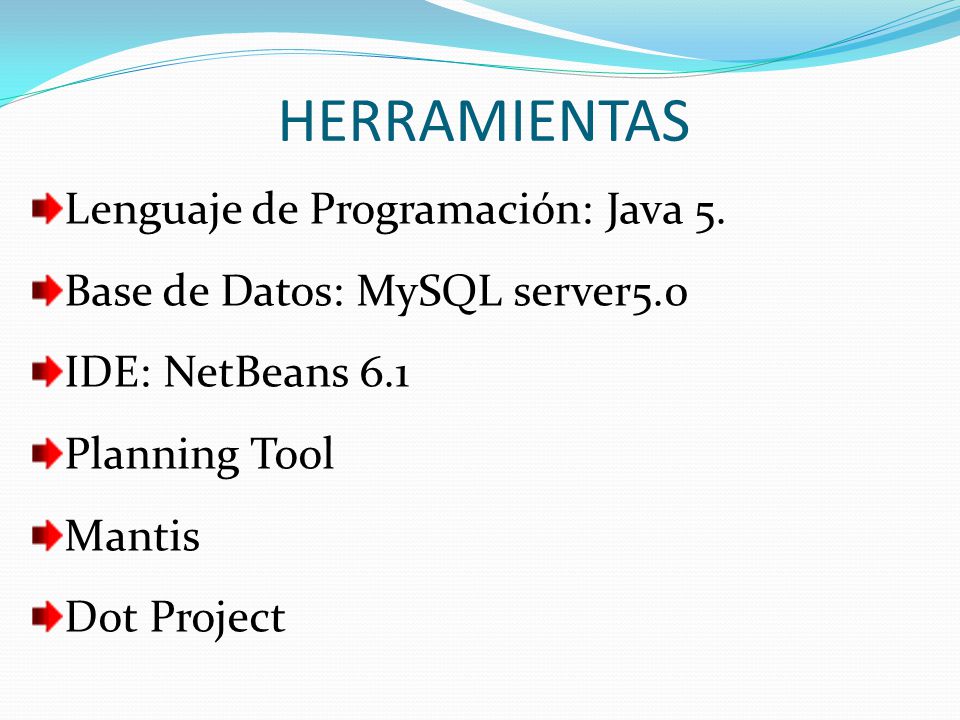 HERRAMIENTAS

Lenguaje de Programación: Java 5.

Base de Datos: MySQL server5.0

IDE: NetBeans 6.1

Planning Tool

Mantis

Dot Project